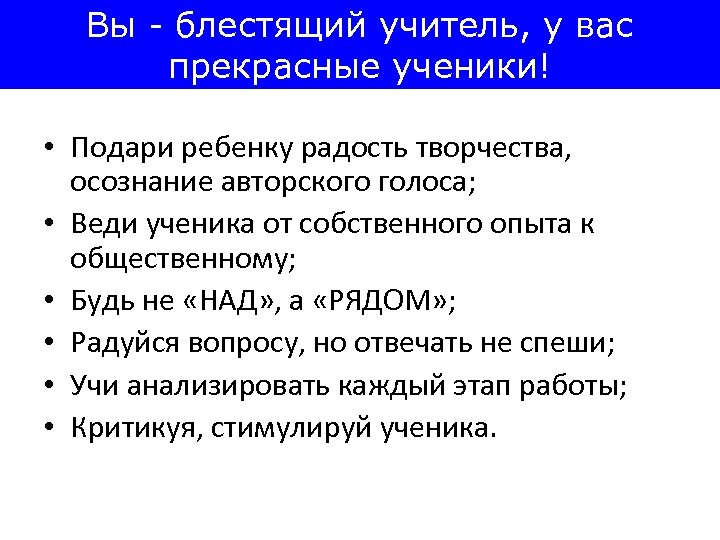 Вы - блестящий учитель, у вас прекрасные ученики!

• Подари ребенку радость творчества, осознание авторского голоса;
• Веди ученика от собственного опыта к общественному;
• Будь не «НАД», а «РЯДОМ»;
• Радуйся вопросу, но отвечать не спеши;
• Учи анализировать каждый этап работы;
• Критикуя, стимулируй ученика.